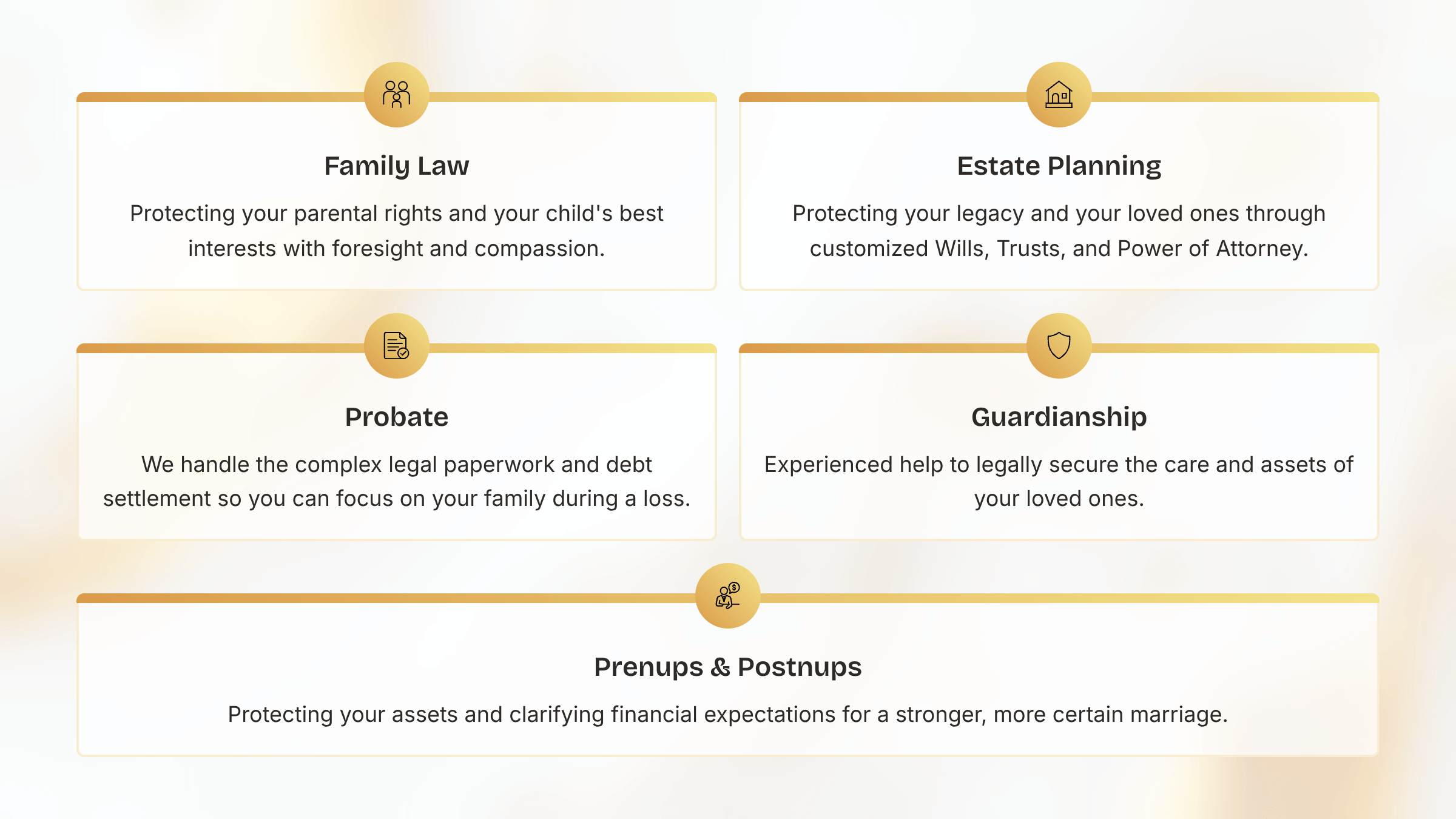 Family Law

Protecting your parental rights and your child's best interests with foresight and compassion.

Estate Planning

Protecting your legacy and your loved ones through customized Wills, Trusts, and Power of Attorney.

Probate

We handle the complex legal paperwork and debt settlement so you can focus on your family during a loss.

Guardianship

Experienced help to legally secure the care and assets of your loved ones.

Prenups & Postnups

Protecting your assets and clarifying financial expectations for a stronger, more certain marriage.